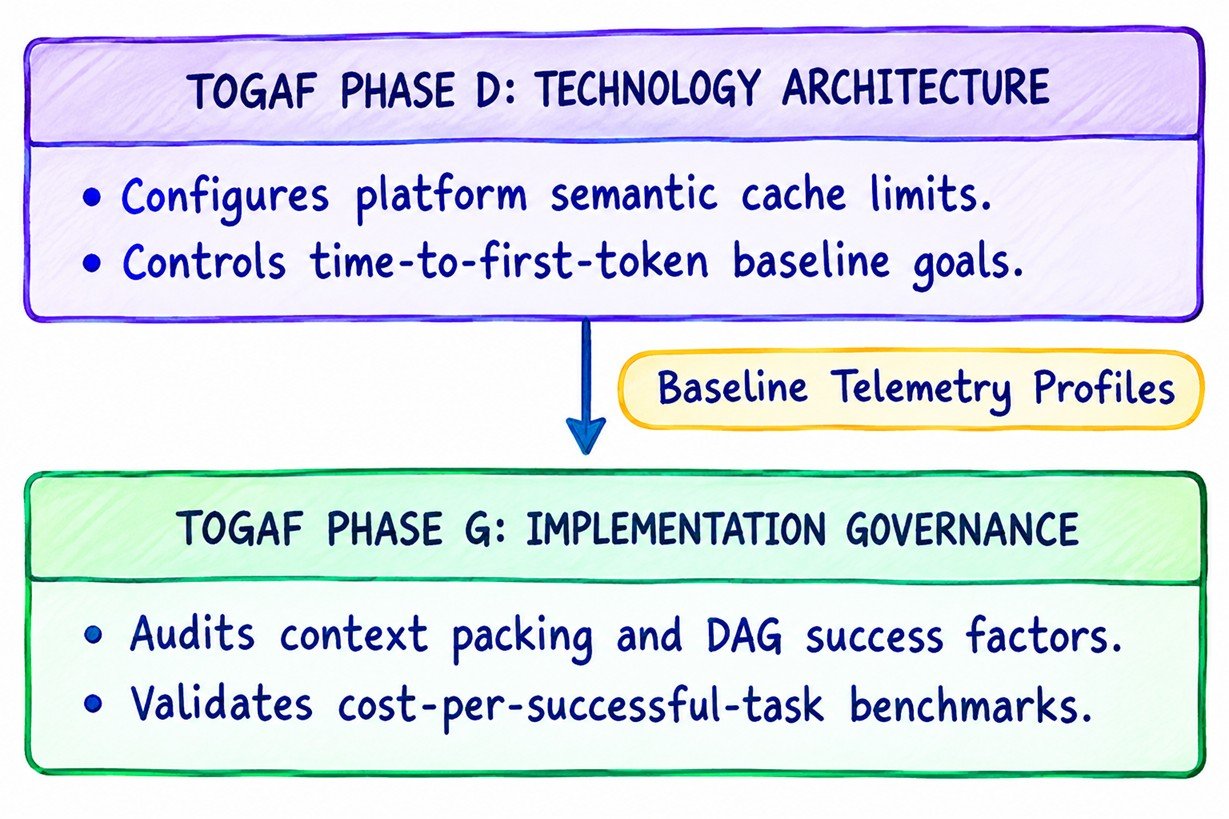 TOGAF PHASE D: TECHNOLOGY ARCHITECTURE

• Configures platform semantic cache limits.
• Controls time-to-first-token baseline goals.

Baseline Telemetry Profiles

TOGAF PHASE G: IMPLEMENTATION GOVERNANCE

• Audits context packing and DAG success factors.
• Validates cost-per-successful-task benchmarks.